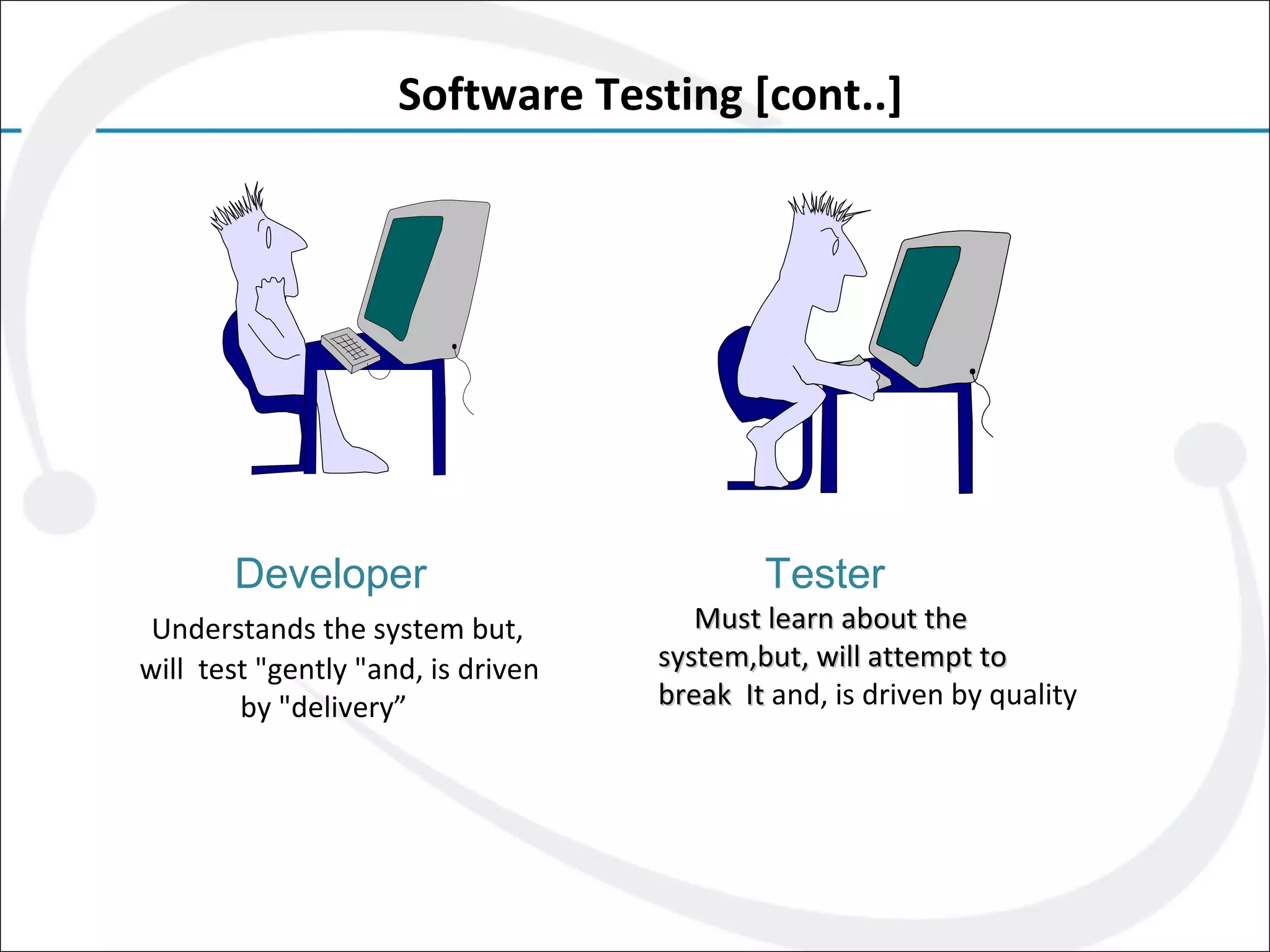 Software Testing [cont..]

Developer

Understands the system but, will test "gently "and, is driven by "delivery”

Tester

Must learn about the system,but, will attempt to break It and, is driven by quality